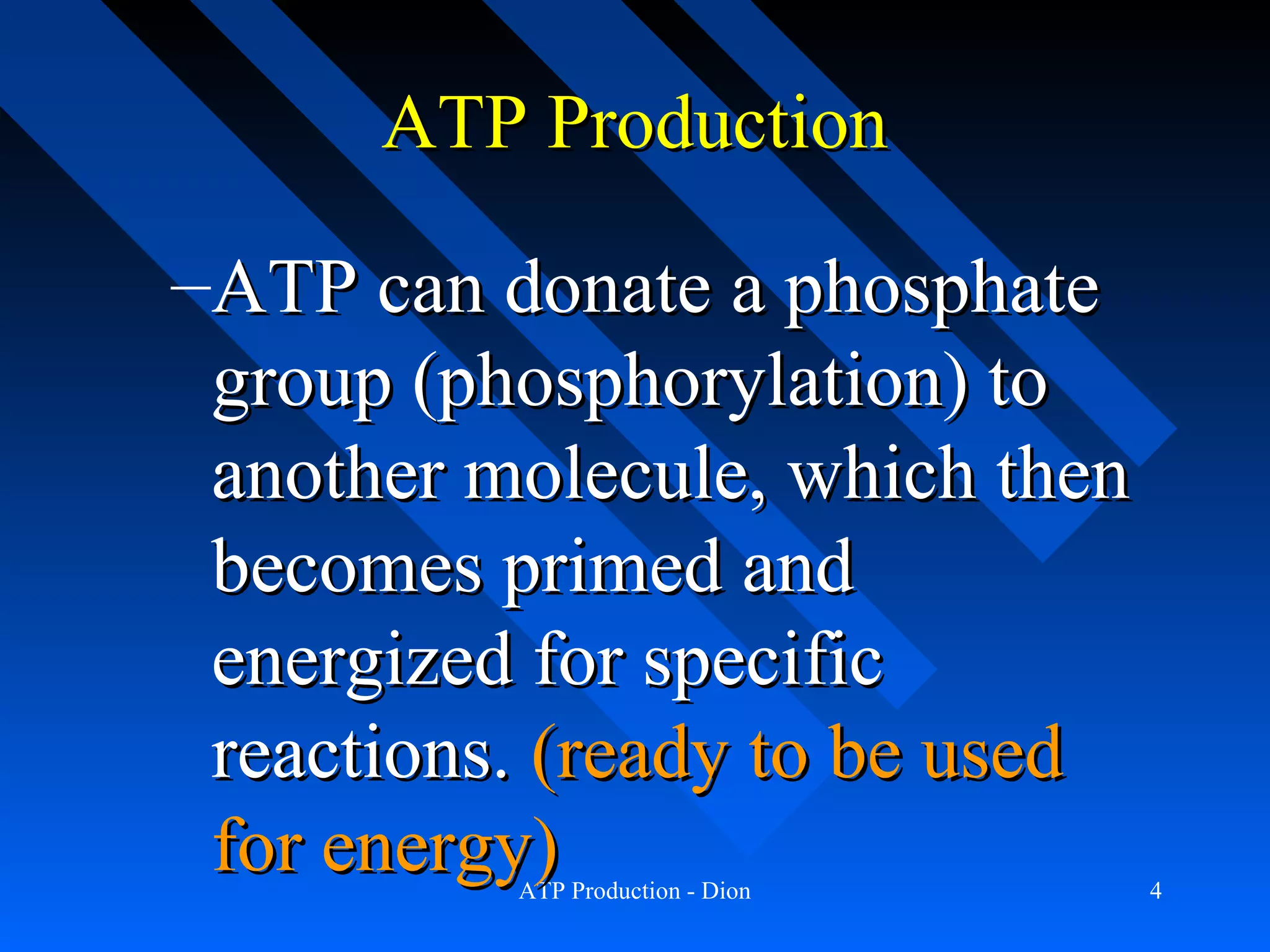 ATP Production

–ATP can donate a phosphate group (phosphorylation) to another molecule, which then becomes primed and energized for specific reactions. (ready to be used for energy)

ATP Production - Dion

4